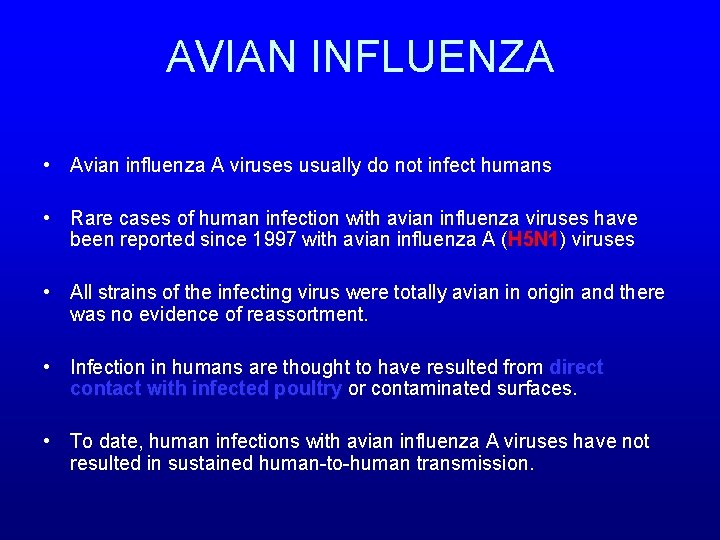 AVIAN INFLUENZA

• Avian influenza A viruses usually do not infect humans

• Rare cases of human infection with avian influenza viruses have been reported since 1997 with avian influenza A (H5N1) viruses

• All strains of the infecting virus were totally avian in origin and there was no evidence of reassortment.

• Infection in humans are thought to have resulted from direct contact with infected poultry or contaminated surfaces.

• To date, human infections with avian influenza A viruses have not resulted in sustained human-to-human transmission.